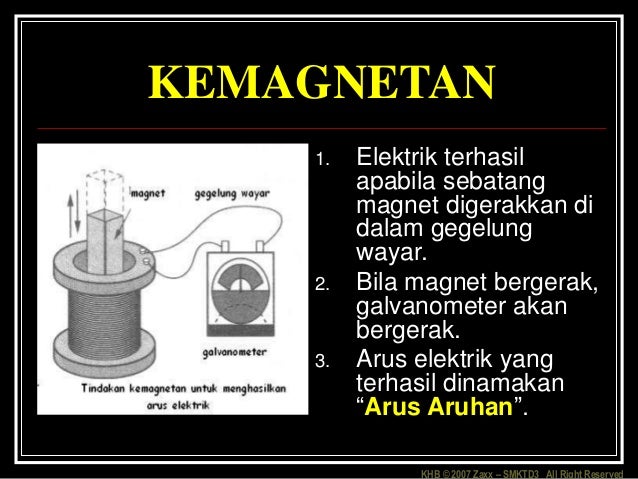 KEMAGNETAN

magnet

gegelung wayar

galvanometer

Tindakan kemagnetan untuk menghasilkan arus elektrik

1. Elektrik terhasil apabila sebatang magnet digerakkan di dalam gegelung wayar.
2. Bila magnet bergerak, galvanometer akan bergerak.
3. Arus elektrik yang terhasil dinamakan "Arus Aruhan".

KHB © 2007 Zaxx – SMKTD3 All Right Reserved